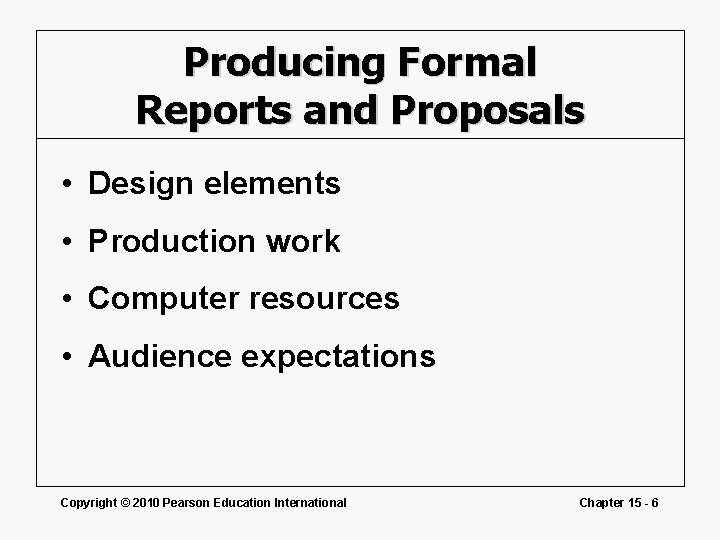 Producing Formal Reports and Proposals

• Design elements
• Production work
• Computer resources
• Audience expectations

Copyright © 2010 Pearson Education International

Chapter 15 - 6